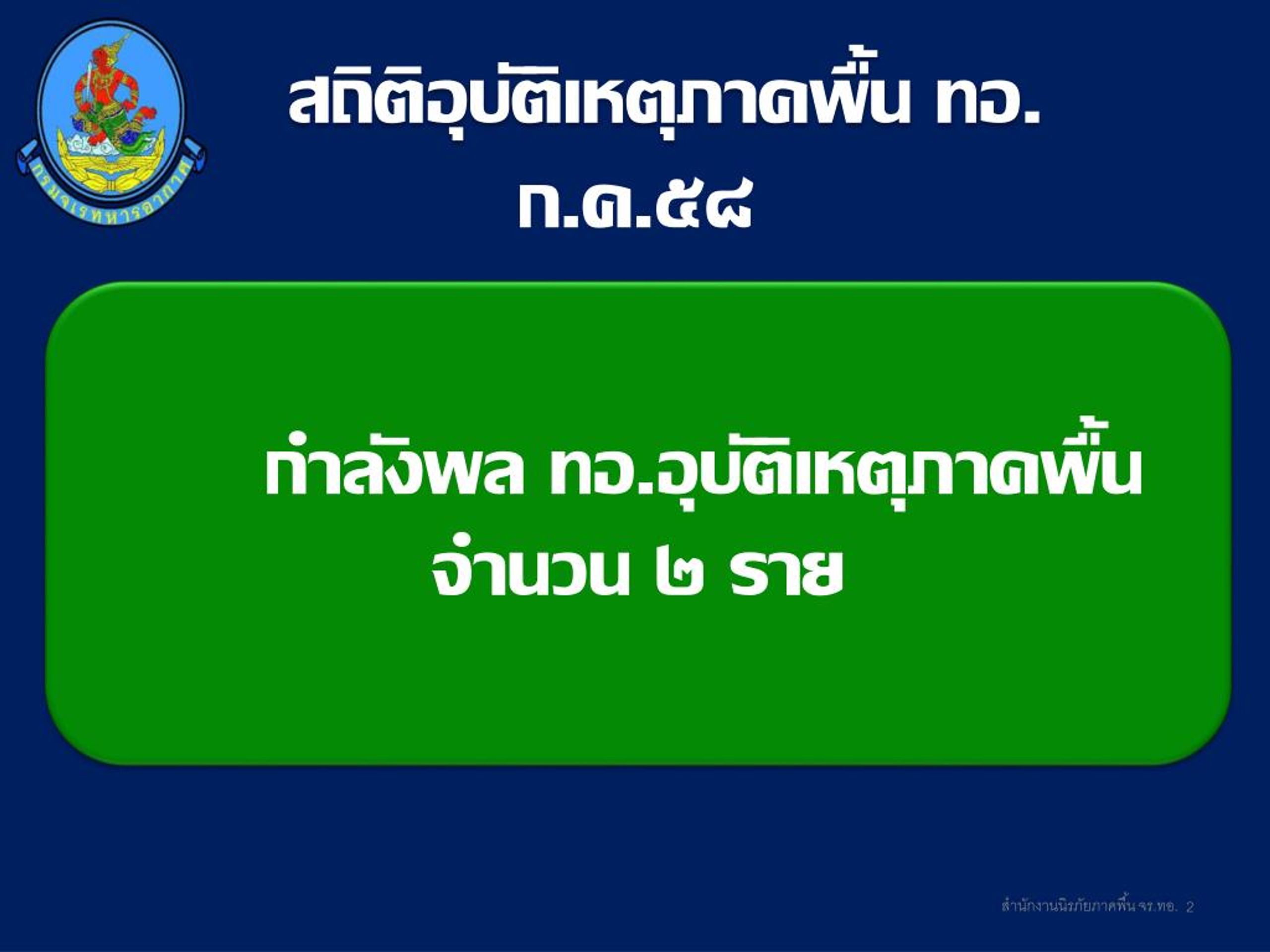 กรมจเรทหารอากาศ

สถิติอุบัติเหตุภาคพื้น ทอ.
ก.ค.๕๘

กำลังพล ทอ.อุบัติเหตุภาคพื้น
จำนวน ๒ ราย

สำนักงานนิรภัยภาคพื้น จร.ทอ. 2